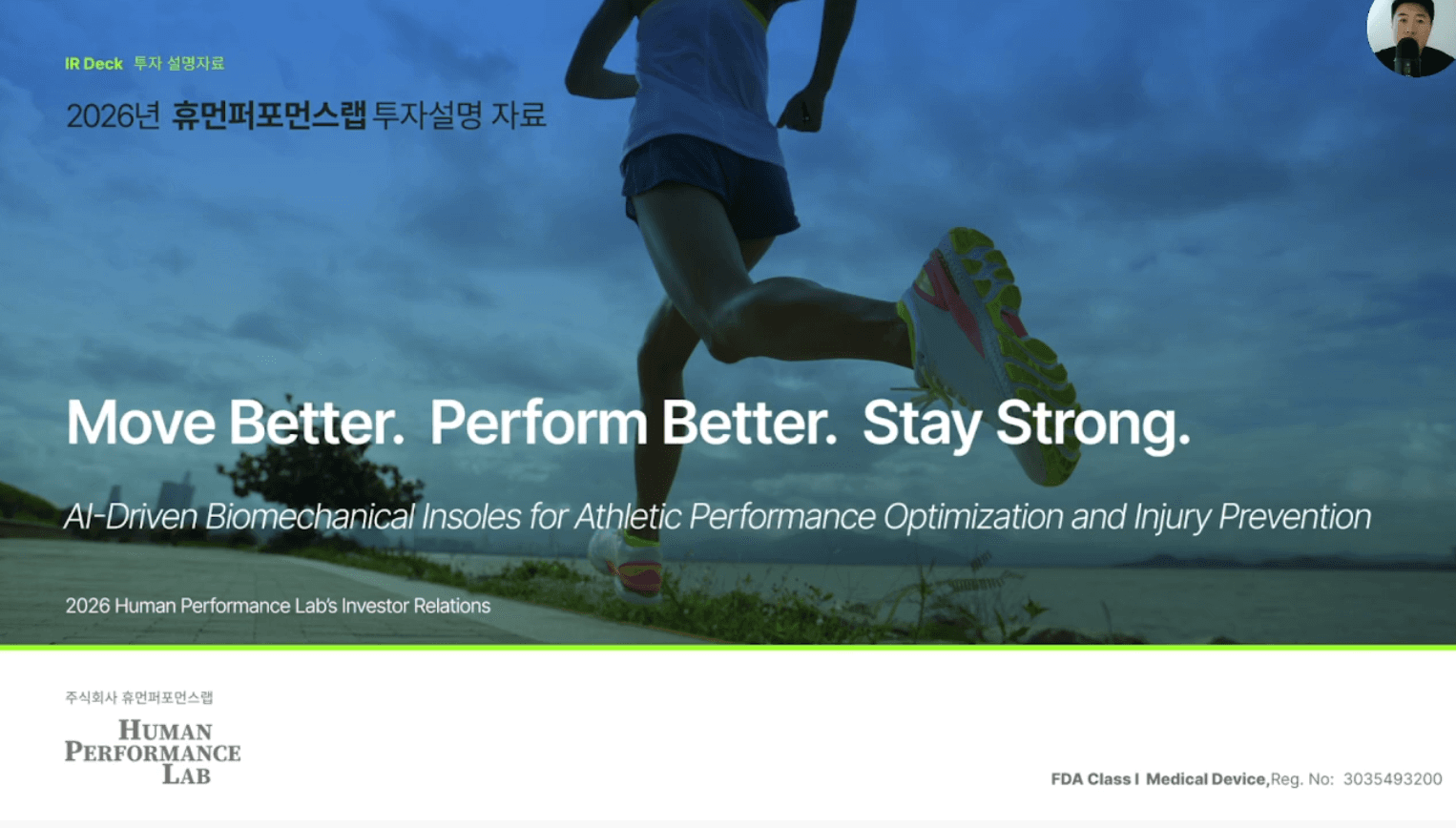 IR Deck 투자 설명자료

2026년 휴먼퍼포먼스랩 투자설명 자료

Move Better. Perform Better. Stay Strong.

AI-Driven Biomechanical Insoles for Athletic Performance Optimization and Injury Prevention

2026 Human Performance Lab's Investor Relations

주식회사 휴먼퍼포먼스랩

HUMAN PERFORMANCE LAB

FDA Class I Medical Device,Reg. No: 3035493200